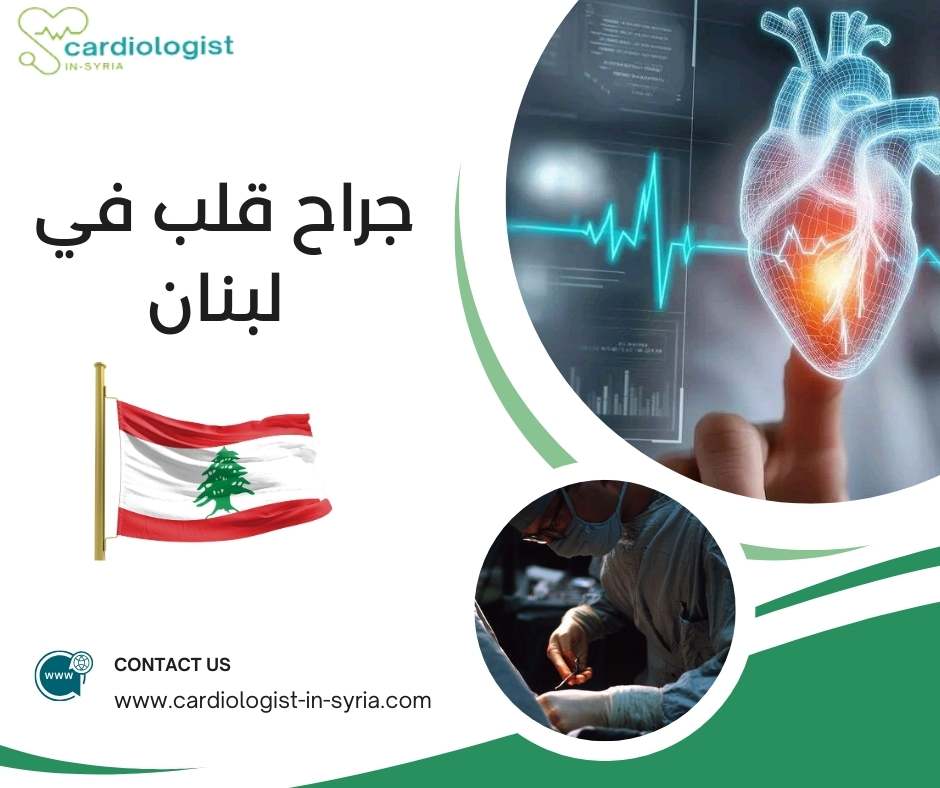 cardiologist
IN-SYRIA

جراح قلب في لبنان

www

CONTACT US
www.cardiologist-in-syria.com